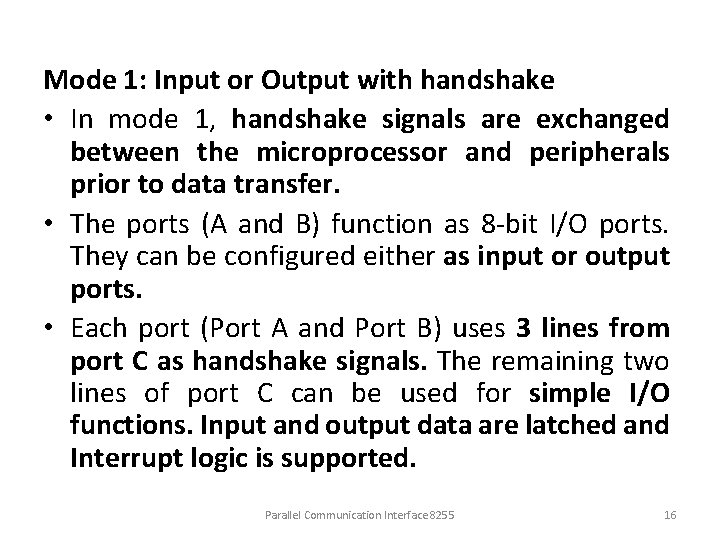 Mode 1: Input or Output with handshake

• In mode 1, handshake signals are exchanged between the microprocessor and peripherals prior to data transfer.

• The ports (A and B) function as 8-bit I/O ports. They can be configured either as input or output ports.

• Each port (Port A and Port B) uses 3 lines from port C as handshake signals. The remaining two lines of port C can be used for simple I/O functions. Input and output data are latched and Interrupt logic is supported.

Parallel Communication Interface8255

16